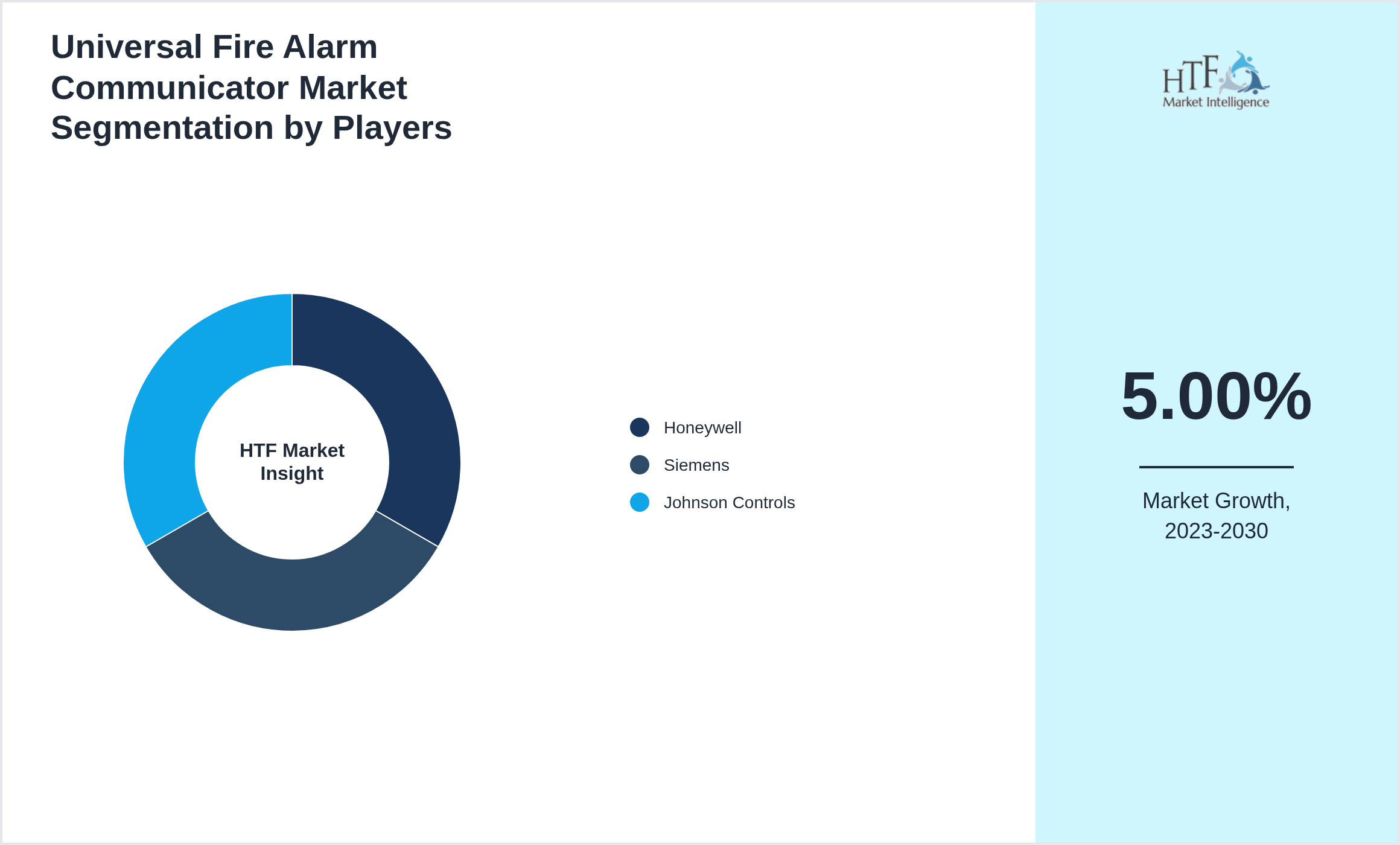 Universal Fire Alarm Communicator Market Segmentation by Players

HTF Market Insight

Honeywell
Siemens
Johnson Controls

HTF Market Intelligence

5.00%

Market Growth, 2023-2030